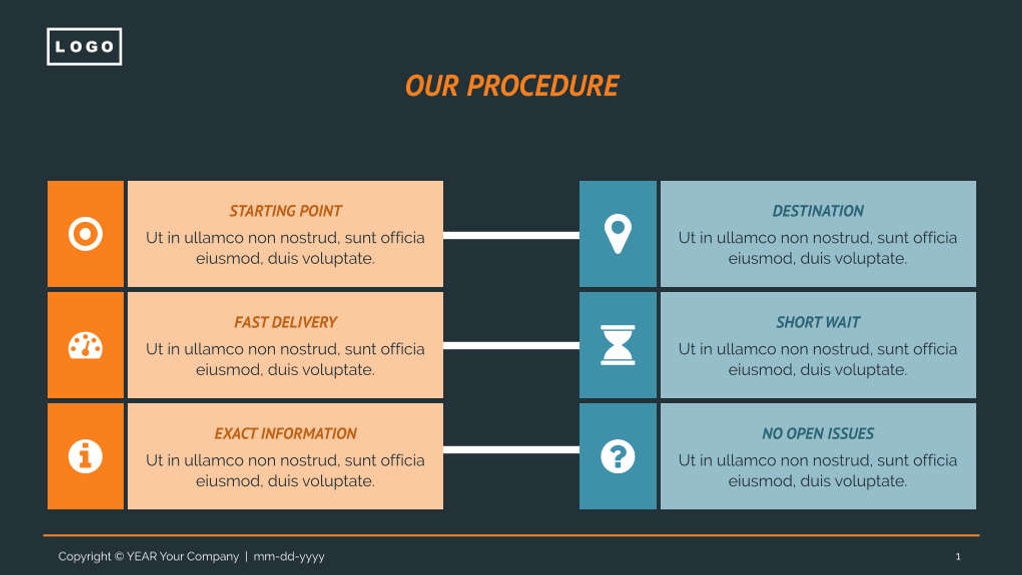 LOGO

OUR PROCEDURE

STARTING POINT
Ut in ullamco non nostrud, sunt officia eiusmod, duis voluptate.

FAST DELIVERY
Ut in ullamco non nostrud, sunt officia eiusmod, duis voluptate.

EXACT INFORMATION
Ut in ullamco non nostrud, sunt officia eiusmod, duis voluptate.

DESTINATION
Ut in ullamco non nostrud, sunt officia eiusmod, duis voluptate.

SHORT WAIT
Ut in ullamco non nostrud, sunt officia eiusmod, duis voluptate.

NO OPEN ISSUES
Ut in ullamco non nostrud, sunt officia eiusmod, duis voluptate.

Copyright © YEAR Your Company | mm-dd-yyyy

1